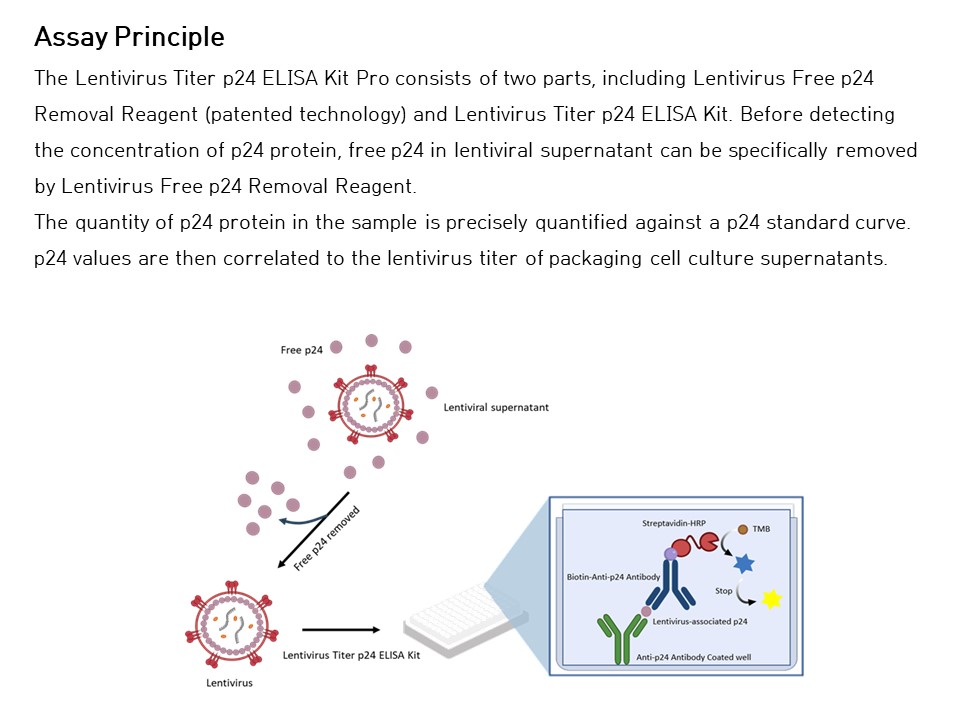 Assay Principle

The Lentivirus Titer p24 ELISA Kit Pro consists of two parts, including Lentivirus Free p24 Removal Reagent (patented technology) and Lentivirus Titer p24 ELISA Kit. Before detecting the concentration of p24 protein, free p24 in lentiviral supernatant can be specifically removed by Lentivirus Free p24 Removal Reagent.
The quantity of p24 protein in the sample is precisely quantified against a p24 standard curve. p24 values are then correlated to the lentivirus titer of packaging cell culture supernatants.

Free p24

Lentiviral supernatant

Free p24 removed

Lentivirus

Lentivirus Titer p24 ELISA Kit

Streptavidin-HRP

TMB

Biotin-Anti-p24 Antibody

Stop

Lentivirus-associated p24

Anti-p24 Antibody Coated well